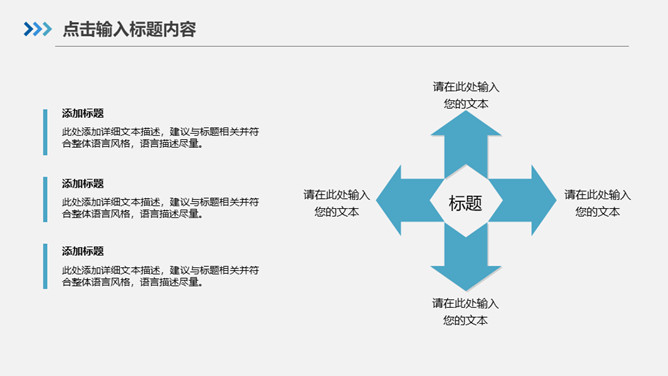 点击输入标题内容

添加标题
此处添加详细文本描述，建议与标题相关并符合整体语言风格，语言描述尽量。

添加标题
此处添加详细文本描述，建议与标题相关并符合整体语言风格，语言描述尽量。

添加标题
此处添加详细文本描述，建议与标题相关并符合整体语言风格，语言描述尽量。

请在此处输入您的文本

请在此处输入您的文本

标题

请在此处输入您的文本

请在此处输入您的文本